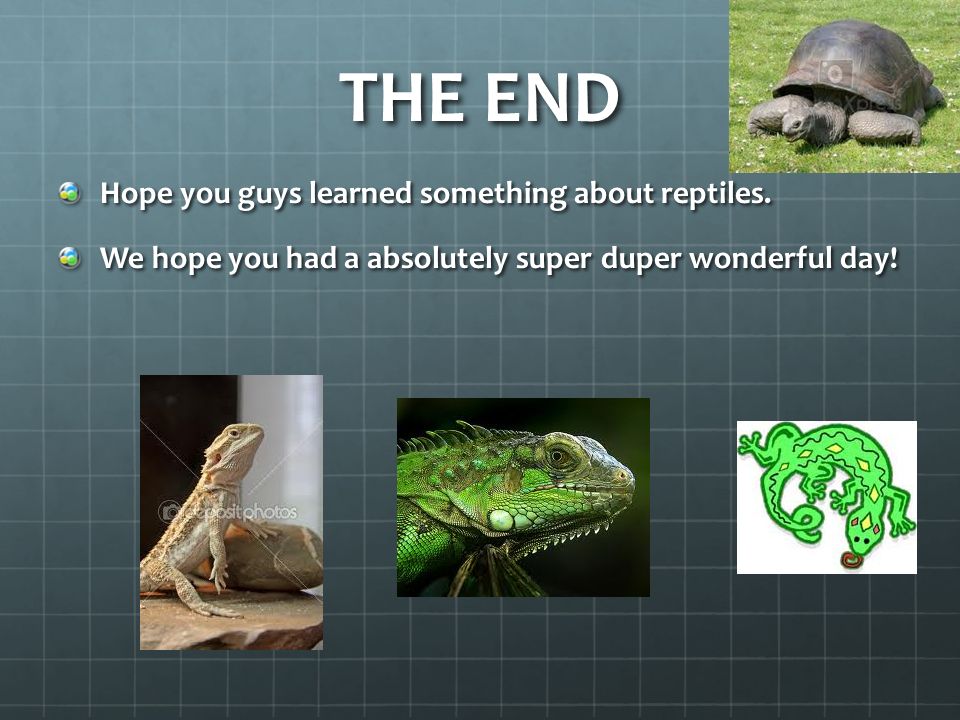 THE END

Hope you guys learned something about reptiles.

We hope you had a absolutely super duper wonderful day!

depositphotos